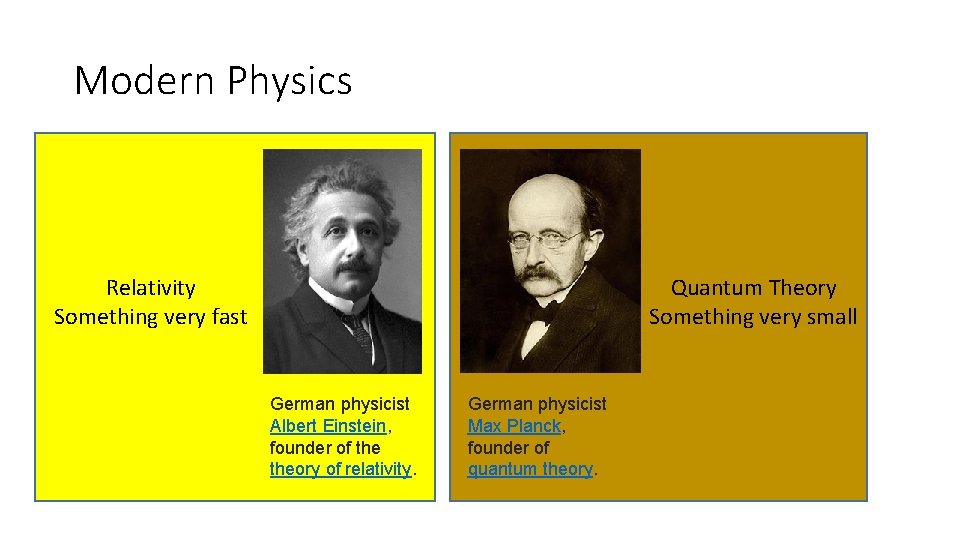 Modern Physics

Relativity
Something very fast

German physicist Albert Einstein, founder of the theory of relativity.

German physicist Max Planck, founder of quantum theory.

Quantum Theory
Something very small